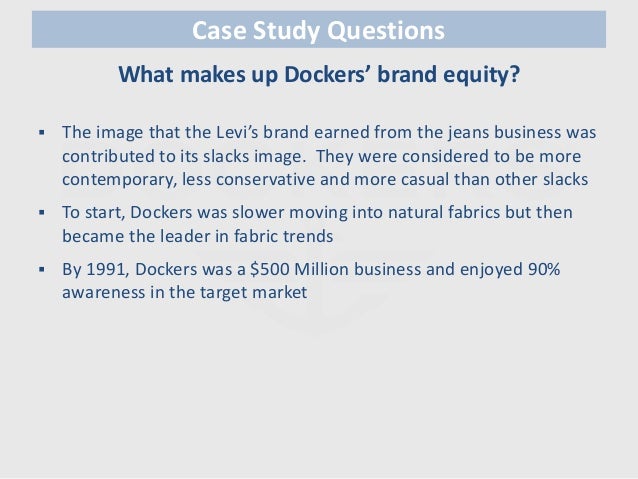 Case Study Questions

What makes up Dockers' brand equity?

▪ The image that the Levi's brand earned from the jeans business was contributed to its slacks image. They were considered to be more contemporary, less conservative and more casual than other slacks

▪ To start, Dockers was slower moving into natural fabrics but then became the leader in fabric trends

▪ By 1991, Dockers was a \$500 Million business and enjoyed 90% awareness in the target market